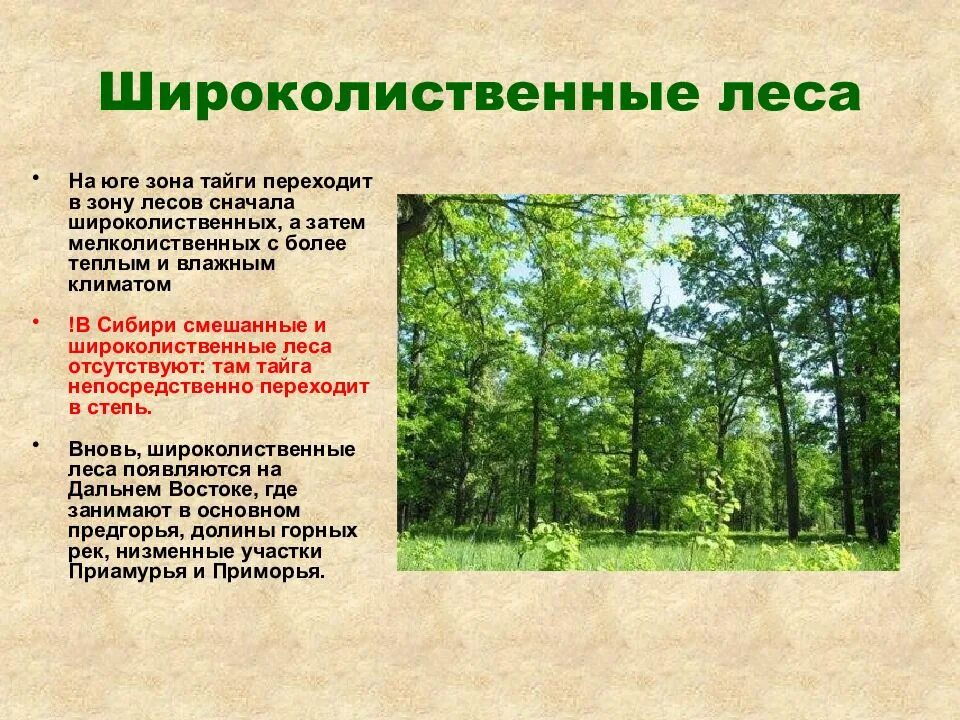 Широколиственные леса

• На юге зона тайги переходит в зону лесов сначала широколиственных, а затем мелколиственных с более теплым и влажным климатом

• !В Сибири смешанные и широколиственные леса отсутствуют: там тайга непосредственно переходит в степь.

• Вновь, широколиственные леса появляются на Дальнем Востоке, где занимают в основном предгорья, долины горных рек, низменные участки Приамурья и Приморья.